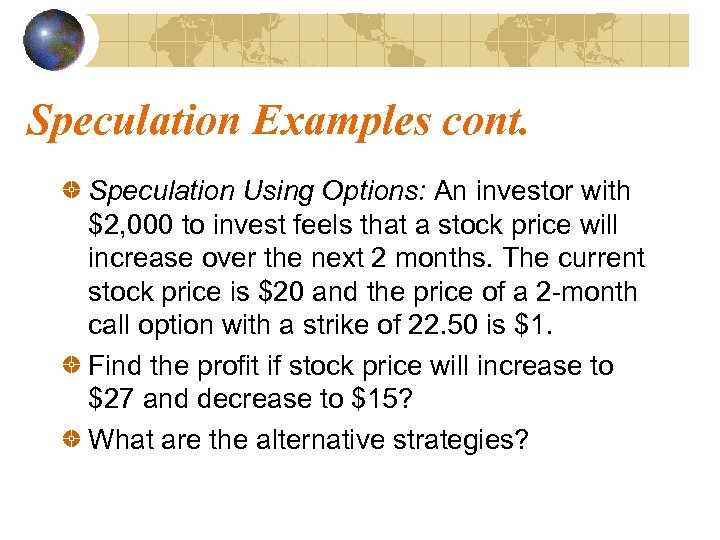 Speculation Examples cont.

Speculation Using Options: An investor with \$2,000 to invest feels that a stock price will increase over the next 2 months. The current stock price is \$20 and the price of a 2-month call option with a strike of 22.50 is \$1.

Find the profit if stock price will increase to \$27 and decrease to \$15?

What are the alternative strategies?